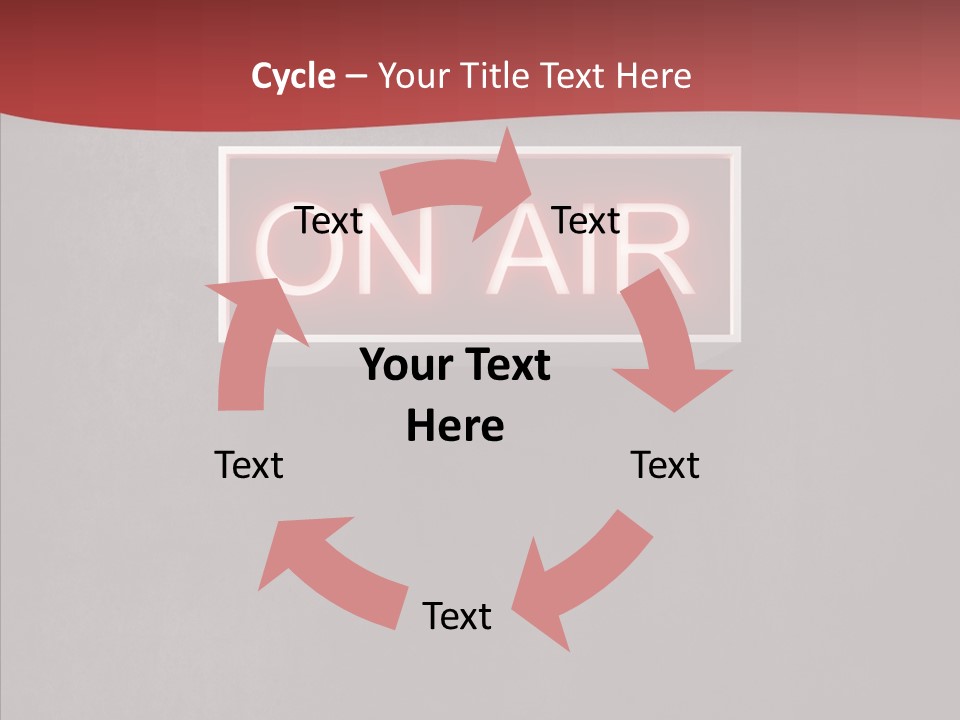 Cycle – Your Title Text Here

ON AIR

Text

Text

Your Text Here

Text

Text

Text